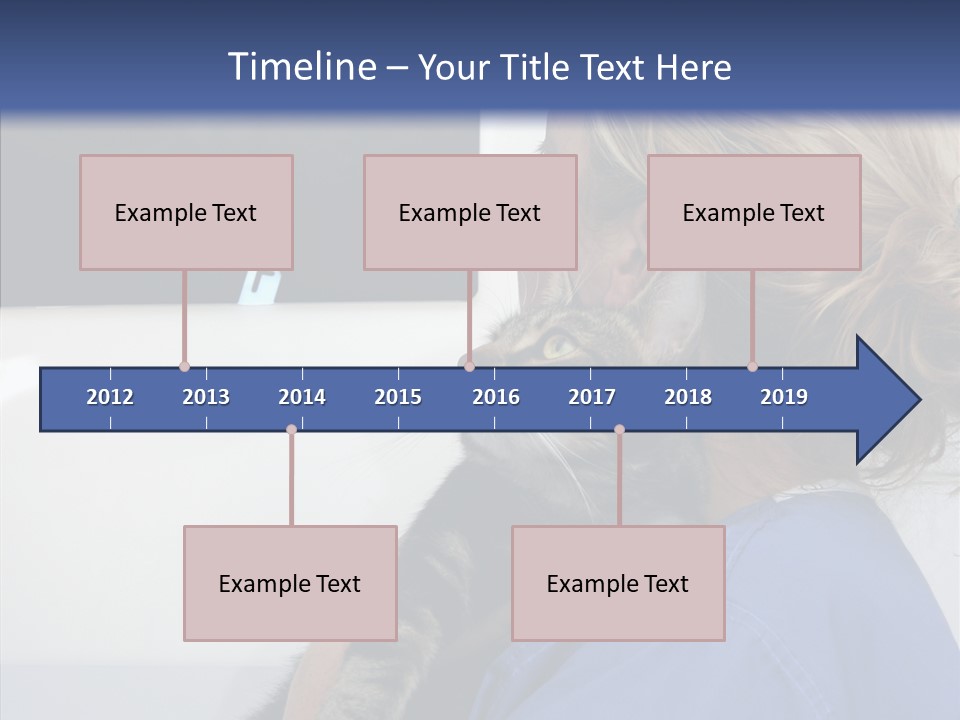 Timeline – Your Title Text Here

Example Text

Example Text

Example Text

2012 2013 2014 2015 2016 2017 2018 2019

Example Text

Example Text